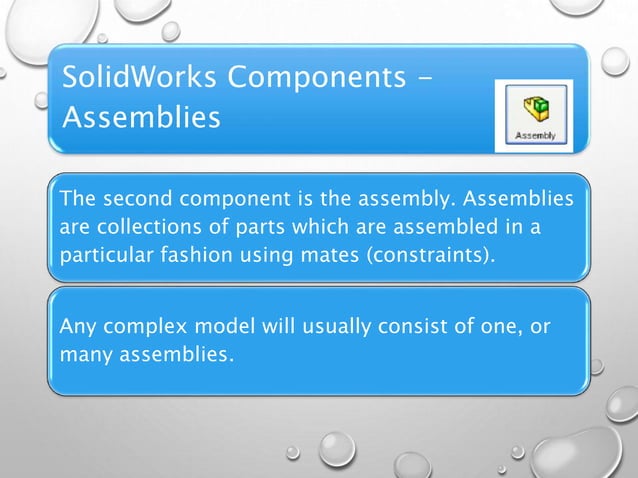 SolidWorks Components - Assemblies

Assembly

The second component is the assembly. Assemblies are collections of parts which are assembled in a particular fashion using mates (constraints).

Any complex model will usually consist of one, or many assemblies.